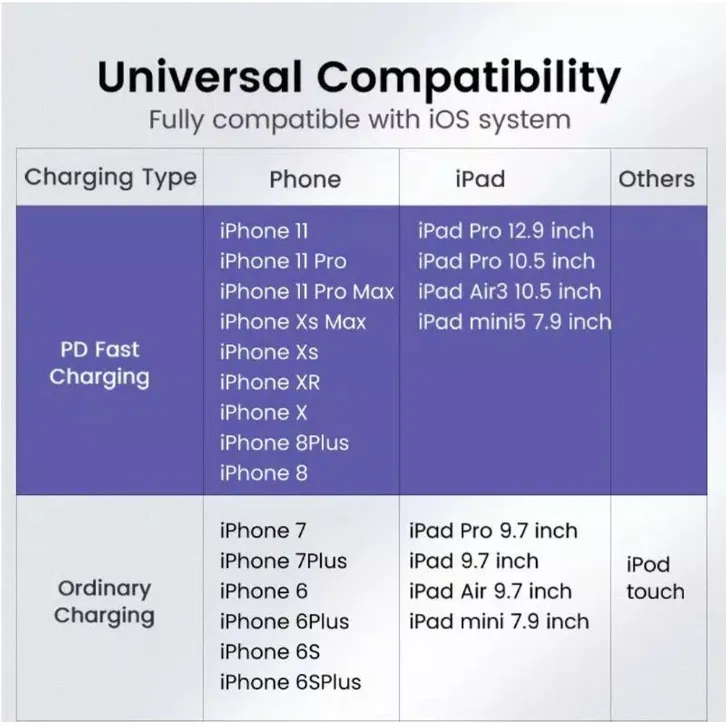 Universal Compatibility
Fully compatible with iOS system

| Charging Type | Phone | iPad | Others |
|---|---|---|---|
| PD Fast Charging | iPhone 11<br>iPhone 11 Pro<br>iPhone 11 Pro Max<br>iPhone Xs Max<br>iPhone Xs<br>iPhone XR<br>iPhone X<br>iPhone 8Plus<br>iPhone 8 | iPad Pro 12.9 inch<br>iPad Pro 10.5 inch<br>iPad Air3 10.5 inch<br>iPad mini5 7.9 inch | |
| Ordinary Charging | iPhone 7<br>iPhone 7Plus<br>iPhone 6<br>iPhone 6Plus<br>iPhone 6S<br>iPhone 6SPlus | iPad Pro 9.7 inch<br>iPad 9.7 inch<br>iPad Air 9.7 inch<br>iPad mini 7.9 inch | iPod touch |